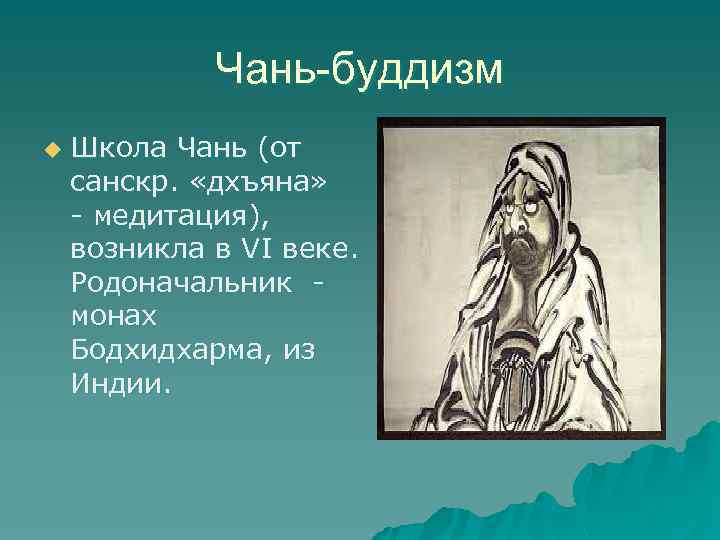 Чань-буддизм

Школа Чань (от санскр. «дхъяна» - медитация), возникла в VI веке. Родоначальник - монах Бодхидхарма, из Индии.